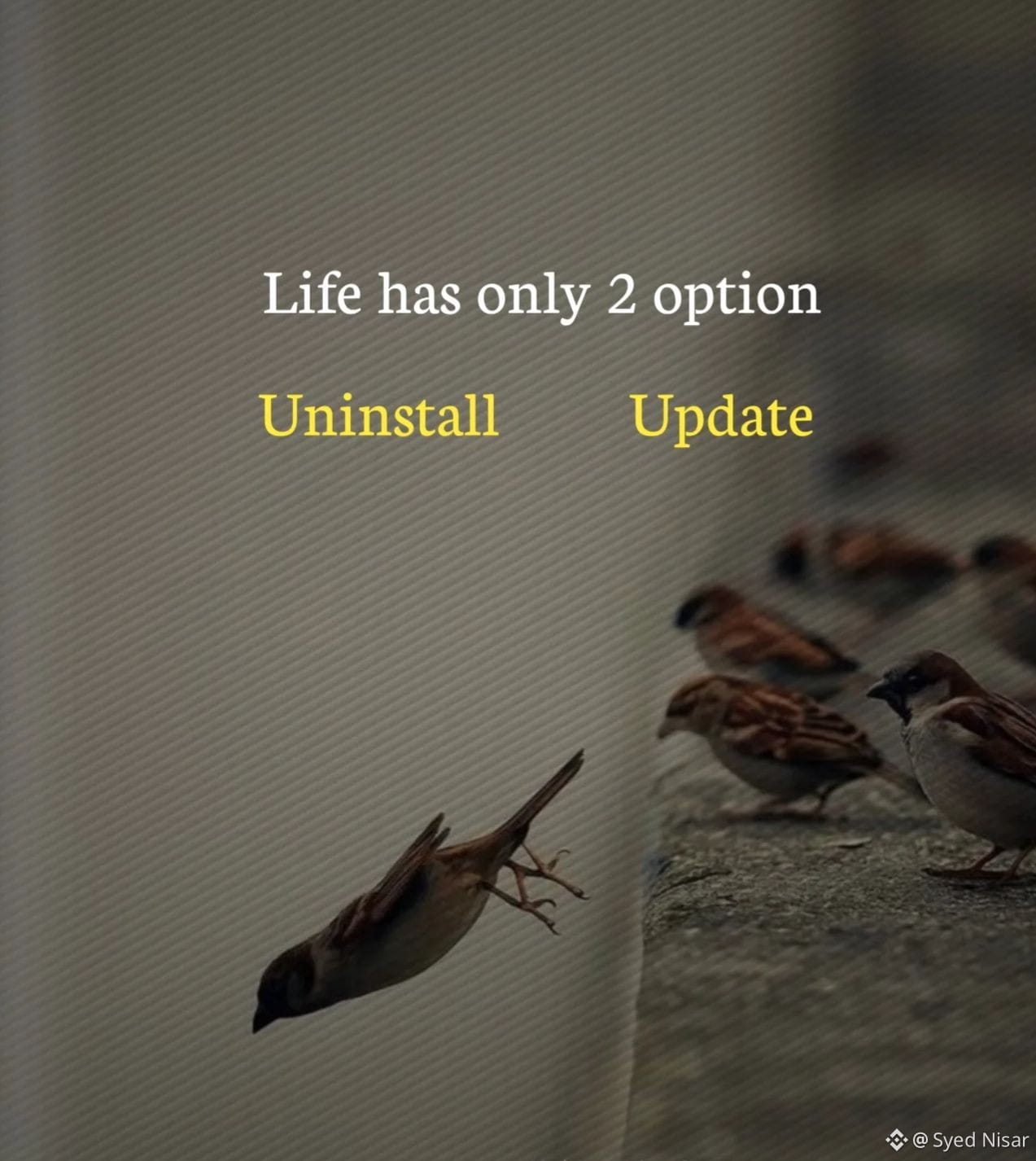 Life has only 2 option

Uninstall Update

@ Syed Nisar